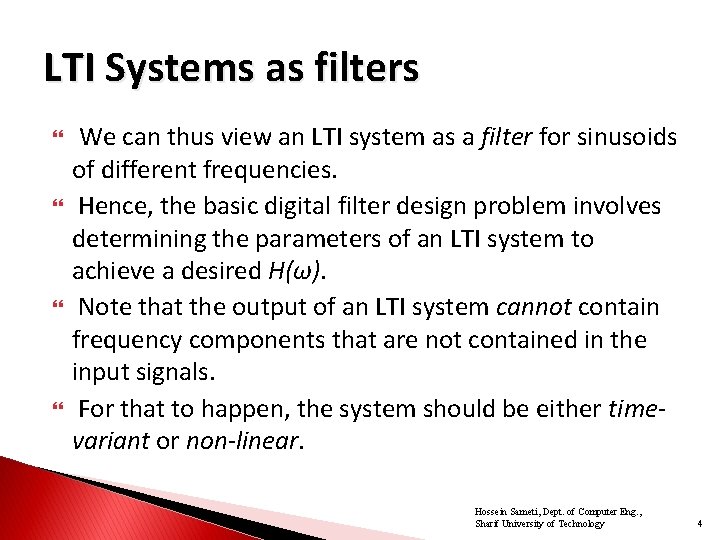 LTI Systems as filters

We can thus view an LTI system as a filter for sinusoids of different frequencies.

Hence, the basic digital filter design problem involves determining the parameters of an LTI system to achieve a desired $H(\omega)$.

Note that the output of an LTI system cannot contain frequency components that are not contained in the input signals.

For that to happen, the system should be either time-variant or non-linear.

Hossein Sameti, Dept. of Computer Eng., Sharif University of Technology

4